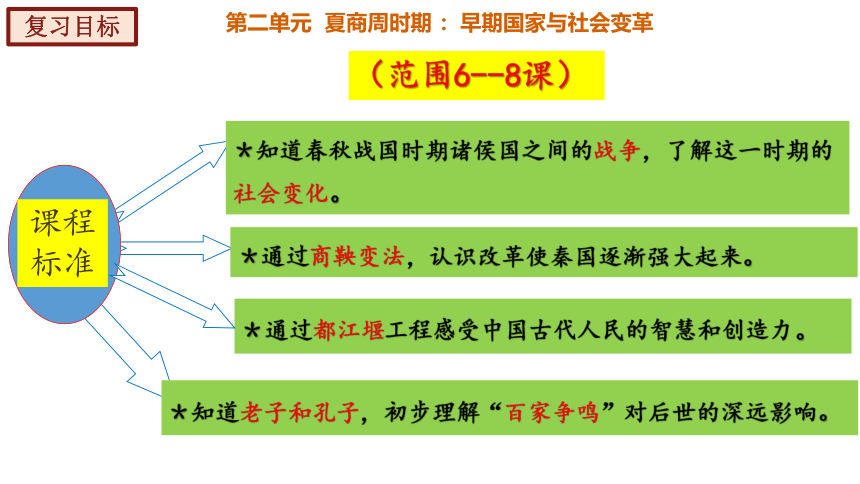 复习目标

第二单元 夏商周时期：早期国家与社会变革

（范围6--8课）

课程标准

★知道春秋战国时期诸侯国之间的战争，了解这一时期的社会变化。

★通过商鞅变法，认识改革使秦国逐渐强大起来。

★通过都江堰工程感受中国古代人民的智慧和创造力。

★知道老子和孔子，初步理解“百家争鸣”对后世的深远影响。